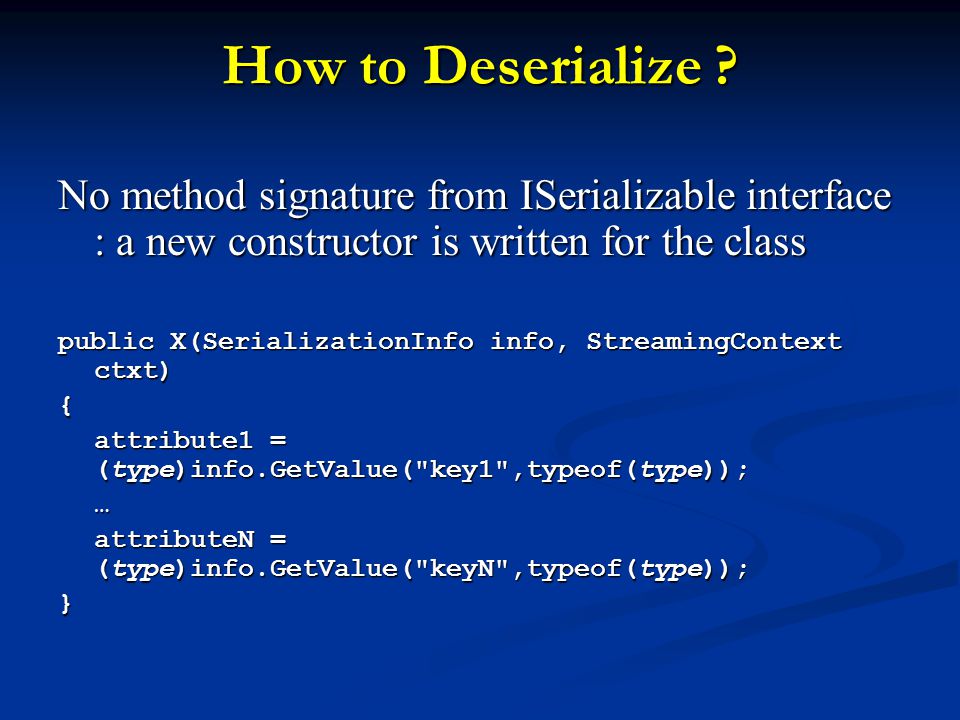 How to Deserialize ?

No method signature from ISerializable interface : a new constructor is written for the class

public X(SerializationInfo info, StreamingContext ctxt)
{
attribute1 = (type)info.GetValue("key1",typeof(type));
…
attributeN = (type)info.GetValue("keyN",typeof(type));
}